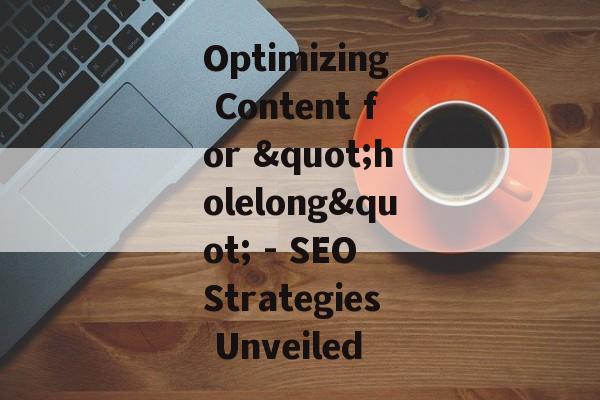 Optimizing Content for &quot;holelong&quot; - SEO Strategies Unveiled